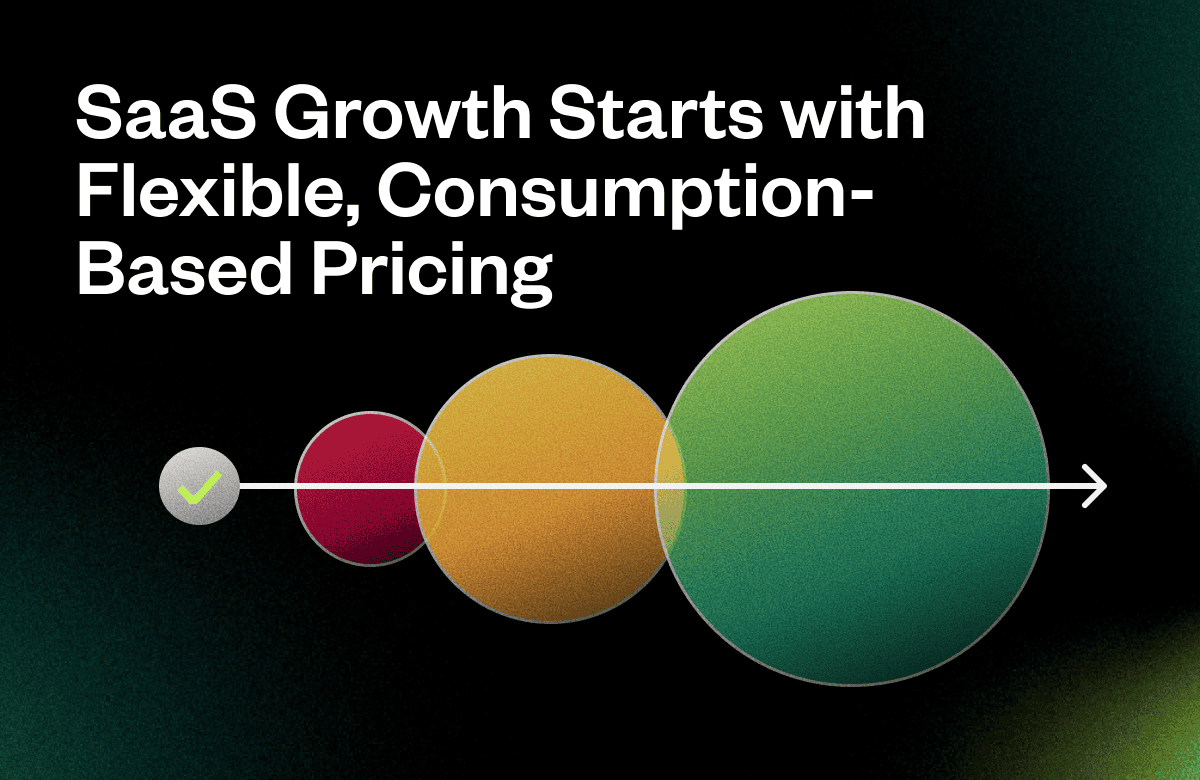 SaaS Growth Starts with Flexible, Consumption-Based Pricing